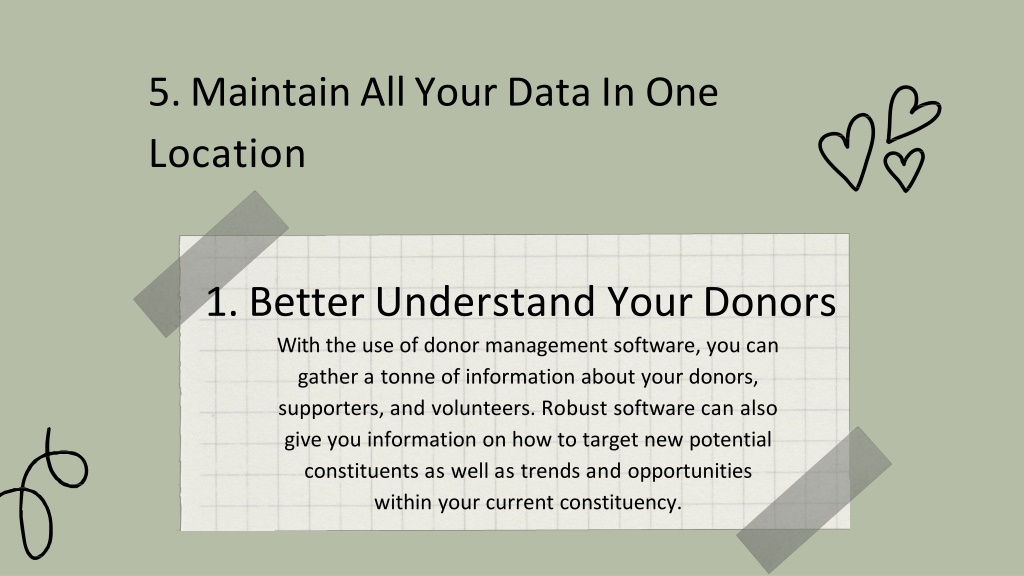 5. Maintain All Your Data In One Location

1. Better Understand Your Donors

With the use of donor management software, you can gather a tonne of information about your donors, supporters, and volunteers. Robust software can also give you information on how to target new potential constituents as well as trends and opportunities within your current constituency.